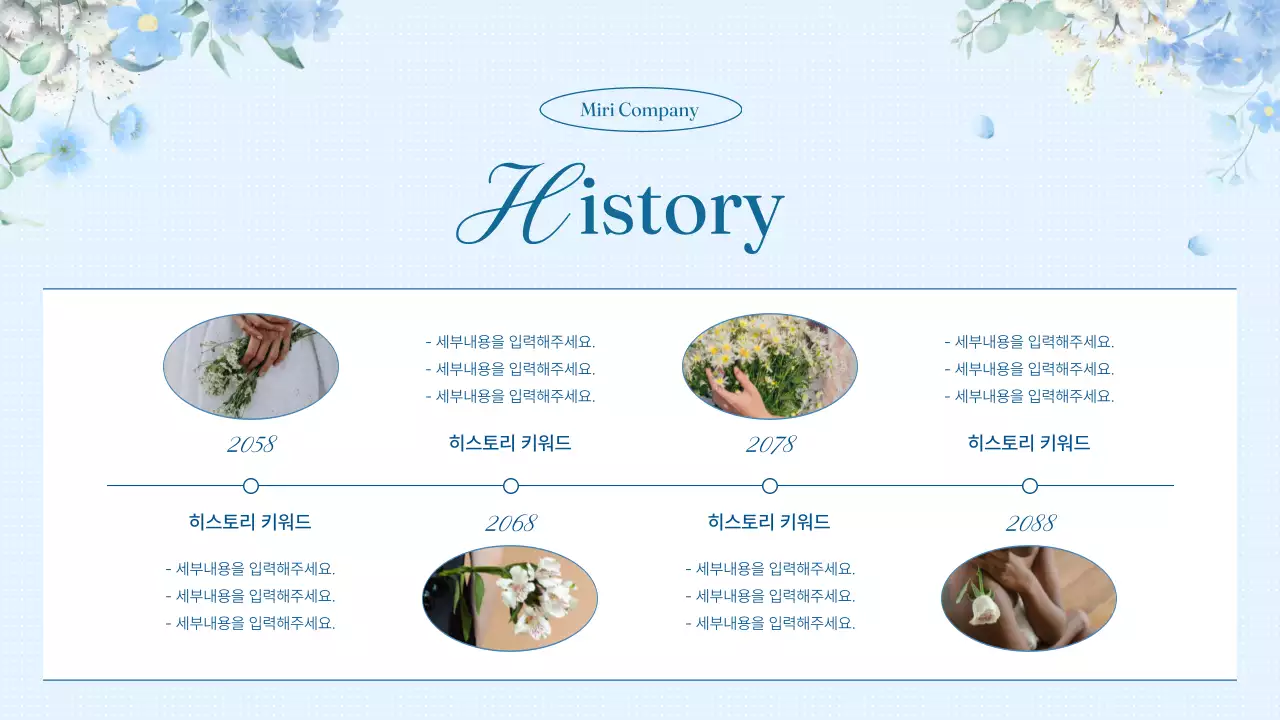 Miri Company

History

2058

히스토리 키워드

- 세부내용을 입력해주세요.
- 세부내용을 입력해주세요.
- 세부내용을 입력해주세요.

- 세부내용을 입력해주세요.
- 세부내용을 입력해주세요.
- 세부내용을 입력해주세요.

히스토리 키워드

2068

2078

히스토리 키워드

- 세부내용을 입력해주세요.
- 세부내용을 입력해주세요.
- 세부내용을 입력해주세요.

- 세부내용을 입력해주세요.
- 세부내용을 입력해주세요.
- 세부내용을 입력해주세요.

히스토리 키워드

2088